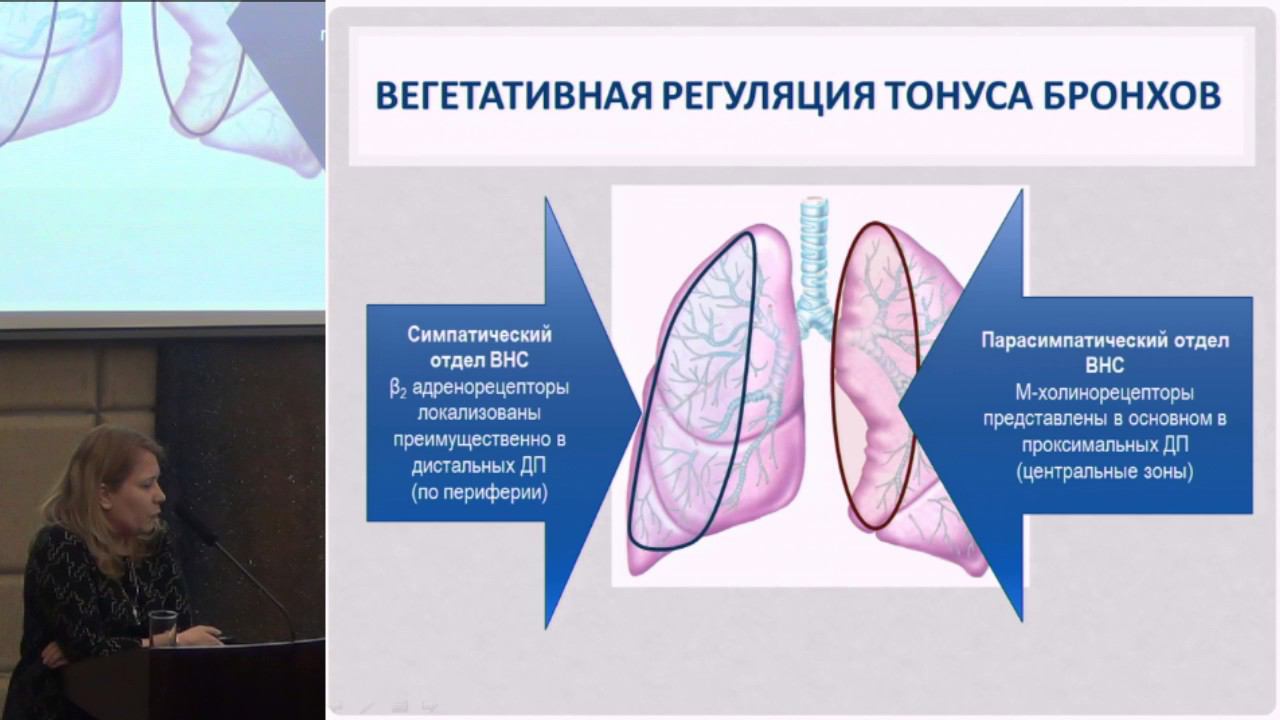 ВЕГЕТАТИВНАЯ РЕГУЛЯЦИЯ ТОНУСА БРОНХОВ

Симпатический отдел ВНС
$\beta_2$ адренорецепторы локализованы преимущественно в дистальных ДП (по периферии)

Парасимпатический отдел ВНС
М-холинорецепторы представлены в основном в проксимальных ДП (центральные зоны)